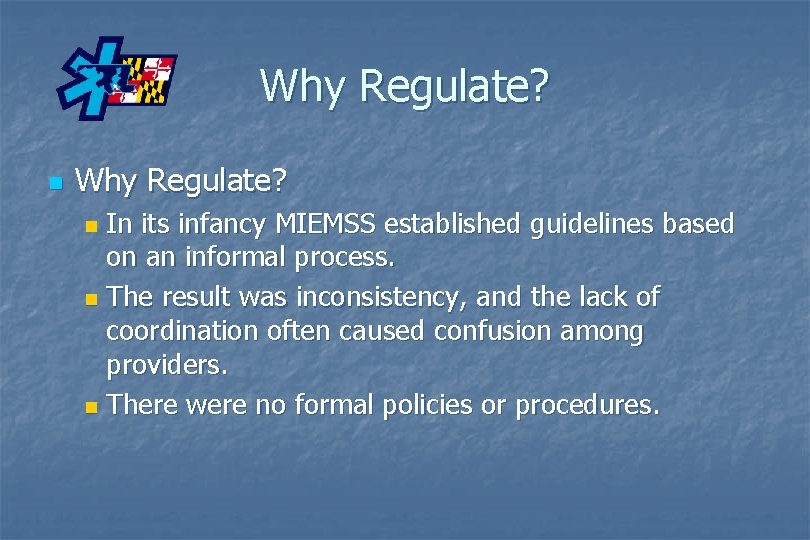 Why Regulate?

Why Regulate?

In its infancy MIEMSS established guidelines based on an informal process.

The result was inconsistency, and the lack of coordination often caused confusion among providers.

There were no formal policies or procedures.